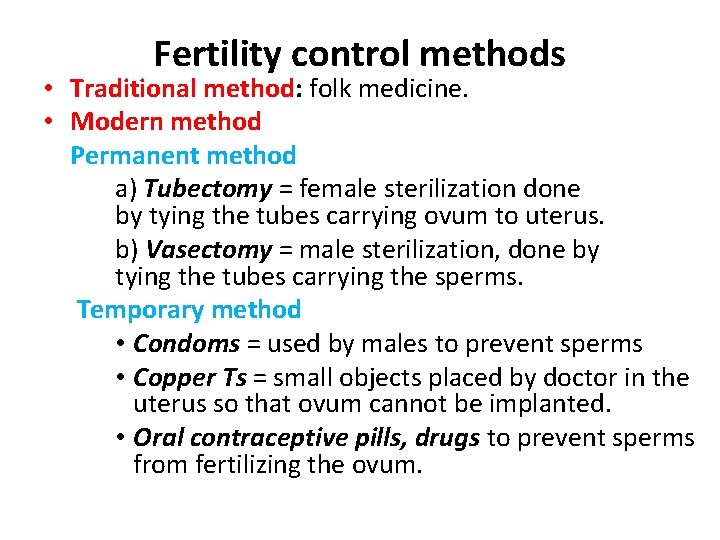 Fertility control methods

• Traditional method: folk medicine.
• Modern method

Permanent method

a) Tubectomy = female sterilization done by tying the tubes carrying ovum to uterus.

b) Vasectomy = male sterilization, done by tying the tubes carrying the sperms.

Temporary method

• Condoms = used by males to prevent sperms
• Copper Ts = small objects placed by doctor in the uterus so that ovum cannot be implanted.
• Oral contraceptive pills, drugs to prevent sperms from fertilizing the ovum.